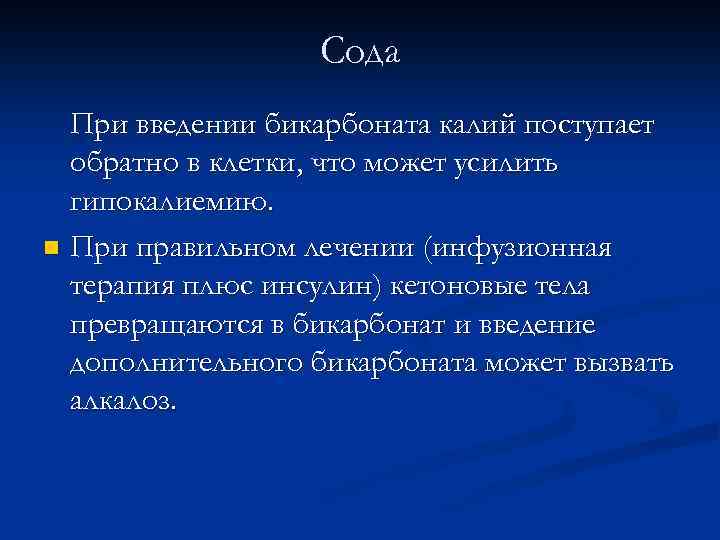 Сода

При введении бикарбоната калий поступает обратно в клетки, что может усилить гипокалиемию.

При правильном лечении (инфузионная терапия плюс инсулин) кетоновые тела превращаются в бикарбонат и введение дополнительного бикарбоната может вызвать алкалоз.